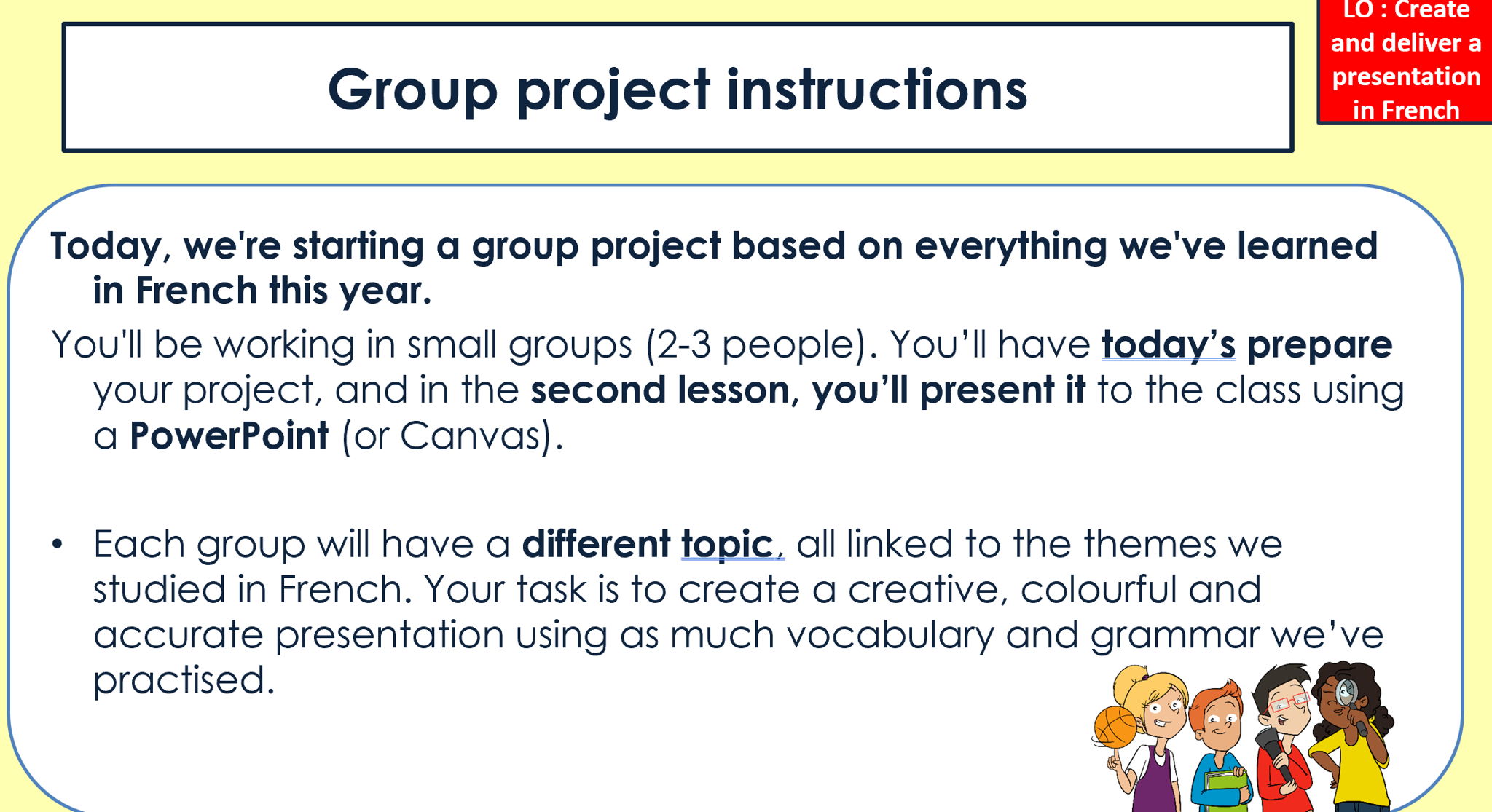 Group project instructions

LO : Create and deliver a presentation in French

Today, we're starting a group project based on everything we've learned in French this year.

You'll be working in small groups (2-3 people). You'll have today's prepare your project, and in the second lesson, you'll present it to the class using a PowerPoint (or Canvas).

• Each group will have a different topic, all linked to the themes we studied in French. Your task is to create a creative, colourful and accurate presentation using as much vocabulary and grammar we've practised.